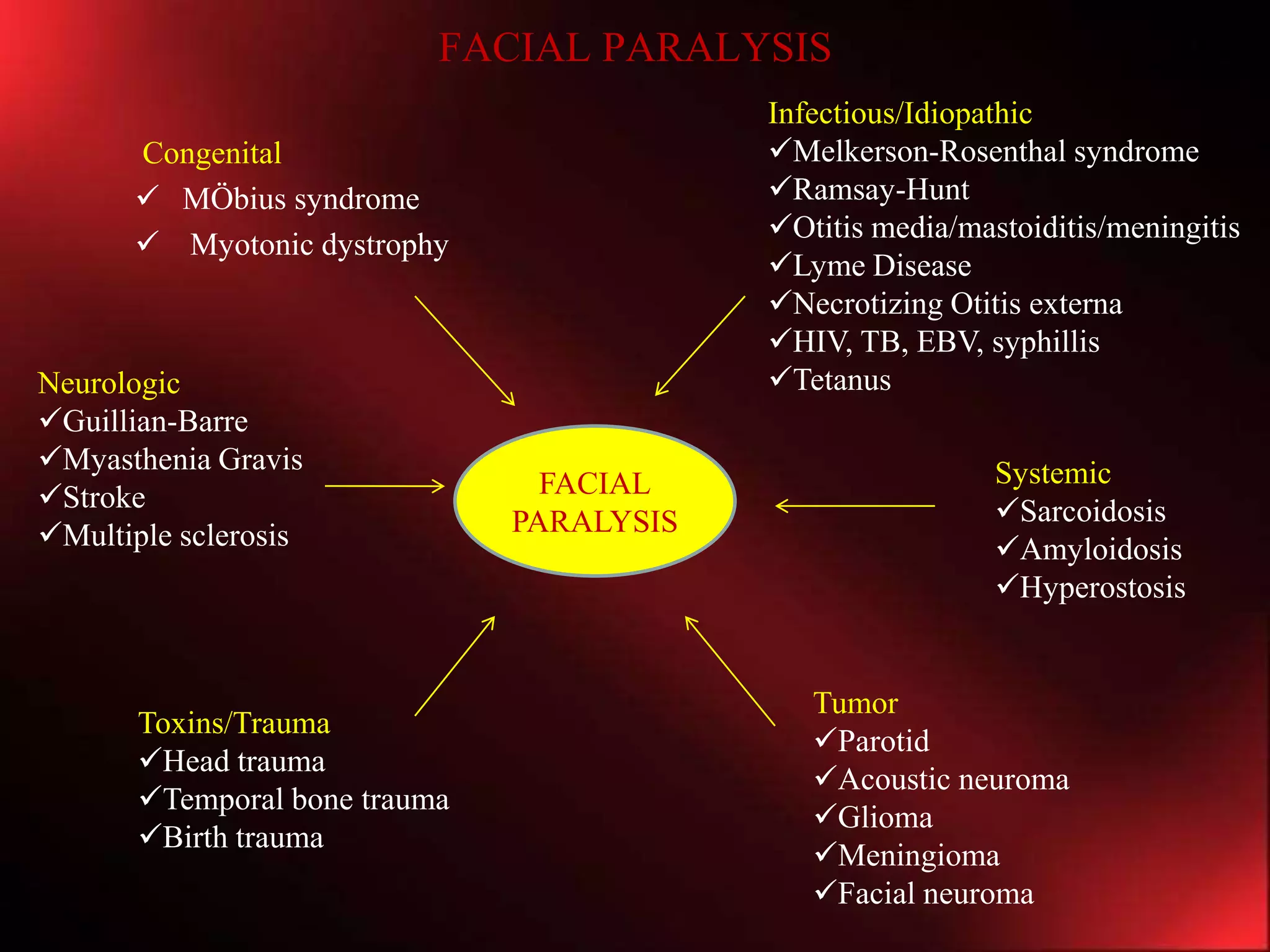 FACIAL PARALYSIS

Congenital
✓ MÖbius syndrome
✓ Myotonic dystrophy

Infectious/Idiopathic
✓Melkerson-Rosenthal syndrome
✓Ramsay-Hunt
✓Otitis media/mastoiditis/meningitis
✓Lyme Disease
✓Necrotizing Otitis externa
✓HIV, TB, EBV, syphillis
✓Tetanus

Neurologic
✓Guillian-Barre
✓Myasthenia Gravis
✓Stroke
✓Multiple sclerosis

FACIAL PARALYSIS

Systemic
✓Sarcoidosis
✓Amyloidosis
✓Hyperostosis

Toxins/Trauma
✓Head trauma
✓Temporal bone trauma
✓Birth trauma

Tumor
✓Parotid
✓Acoustic neuroma
✓Glioma
✓Meningioma
✓Facial neuroma